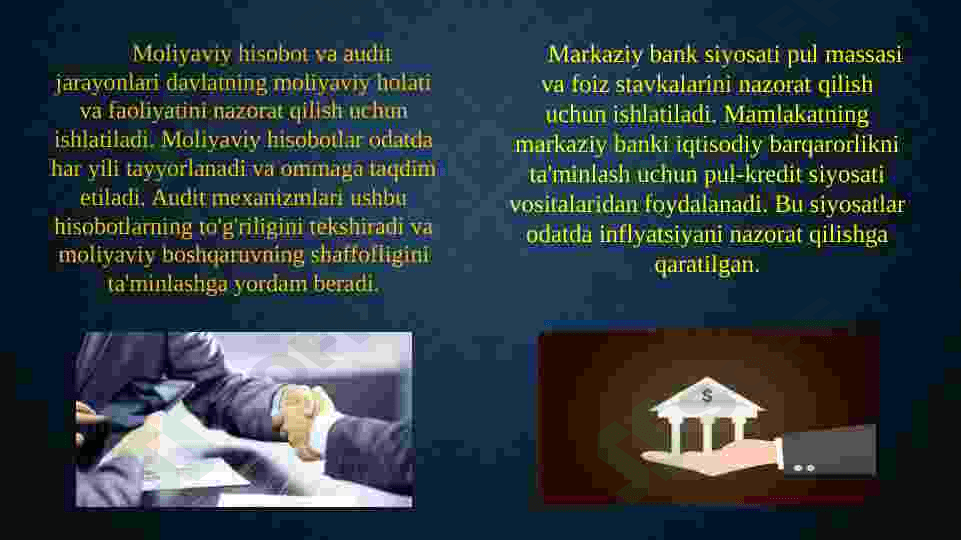 Moliyaviy hisobot va audit jarayonlari davlatning moliyaviy holati va faoliyatini nazorat qilish uchun ishlatiladi. Moliyaviy hisobotlar odatda har yili tayyorlanadi va ommaga taqdim etiladi. Audit mexanizmlari ushbu hisobotlarning to'g'riligini tekshiradi va moliyaviy boshqaruvning shaffofligini ta'minlashga yordam beradi.

Markaziy bank siyosati pul massasi va foiz stavkalarini nazorat qilish uchun ishlatiladi. Mamlakatning markaziy banki iqtisodiy barqarorlikni ta'minlash uchun pul-kredit siyosati vositalaridan foydalanadi. Bu siyosatlar odatda inflyatsiyani nazorat qilishga qaratilgan.

$